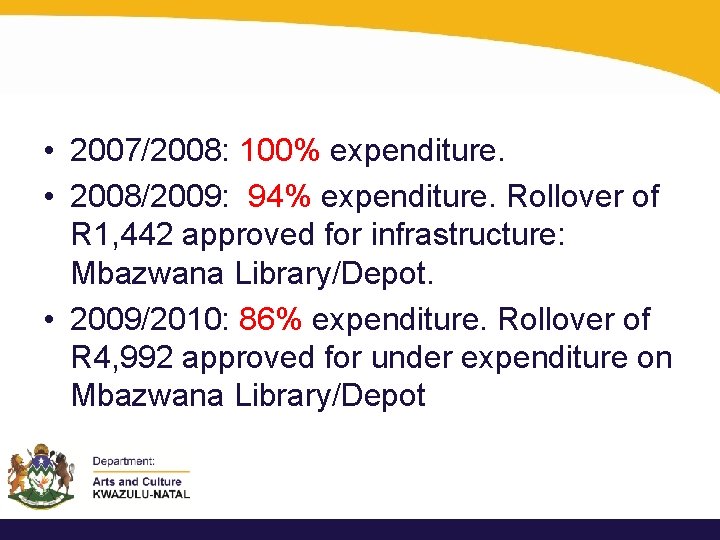 • 2007/2008: 100% expenditure.
• 2008/2009: 94% expenditure. Rollover of R1,442 approved for infrastructure: Mbazwana Library/Depot.
• 2009/2010: 86% expenditure. Rollover of R4,992 approved for under expenditure on Mbazwana Library/Depot

Department:
Arts and Culture
KWAZULU-NATAL